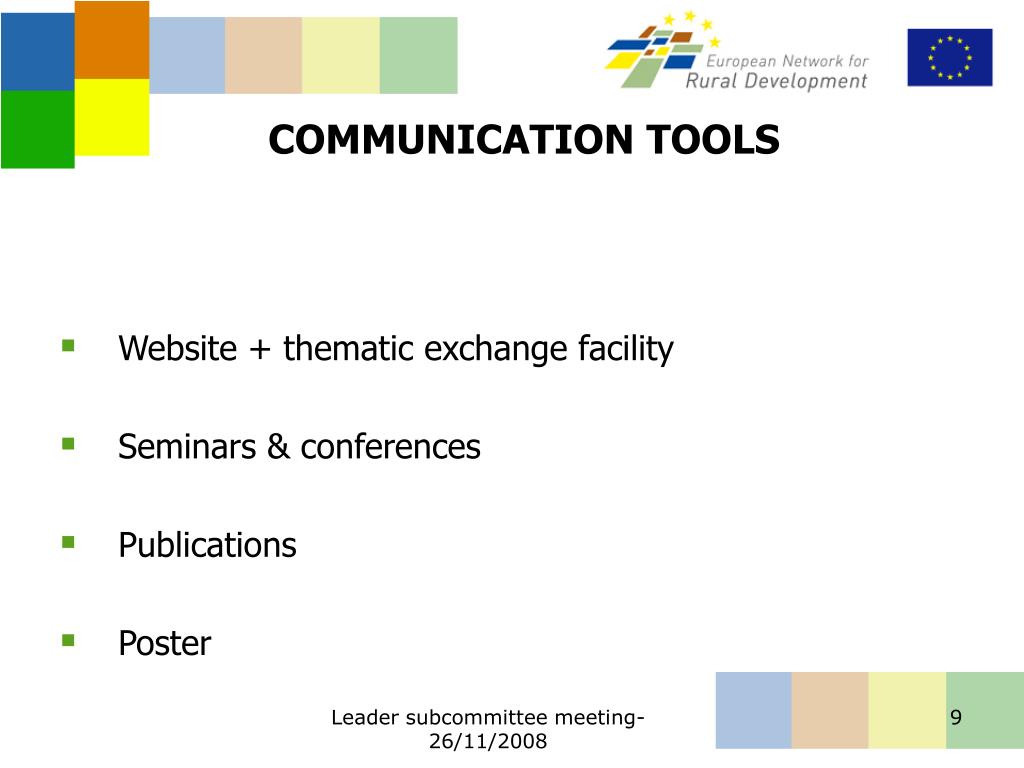 European Network for Rural Development

COMMUNICATION TOOLS

- Website + thematic exchange facility
- Seminars & conferences
- Publications
- Poster

Leader subcommittee meeting-26/11/2008

9